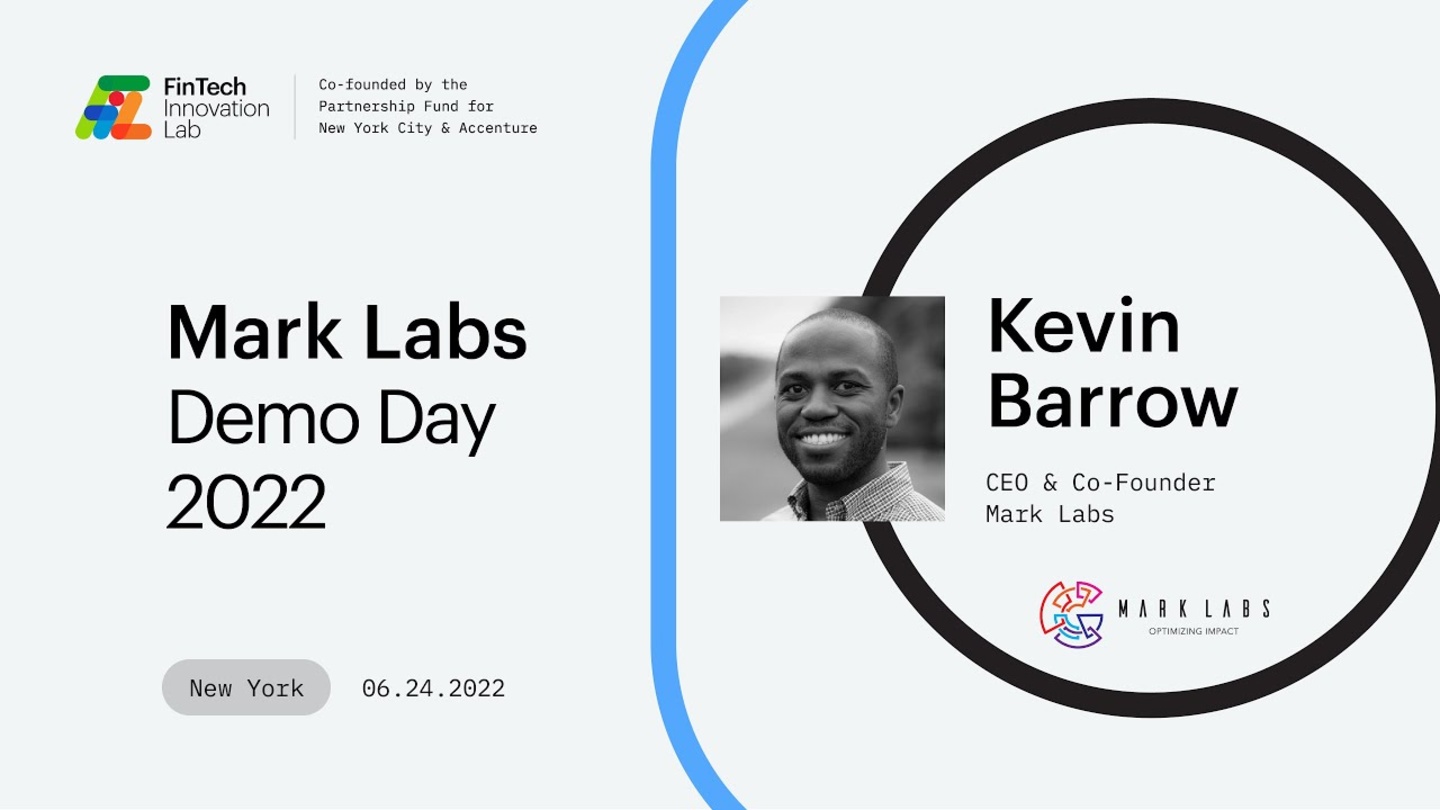 FinTech Innovation Lab

Co-founded by the Partnership Fund for New York City & Accenture

Mark Labs Demo Day 2022

New York

06.24.2022

Kevin Barrow

CEO & Co-Founder
Mark Labs

MARK LABS
OPTIMIZING IMPACT